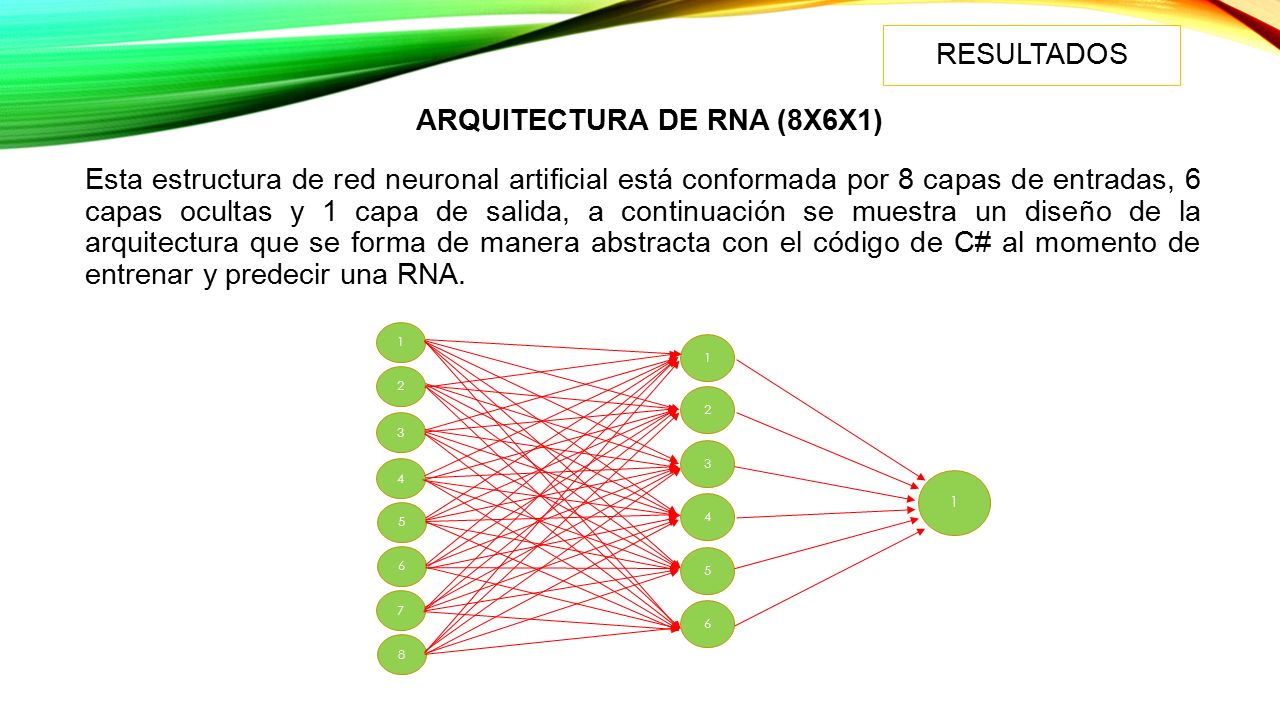 RESULTADOS

ARQUITECTURA DE RNA (8X6X1)

Esta estructura de red neuronal artificial está conformada por 8 capas de entradas, 6 capas ocultas y 1 capa de salida, a continuación se muestra un diseño de la arquitectura que se forma de manera abstracta con el código de C# al momento de entrenar y predecir una RNA.

1
2
3
4
5
6
7
8

1
2
3
4
5
6

1